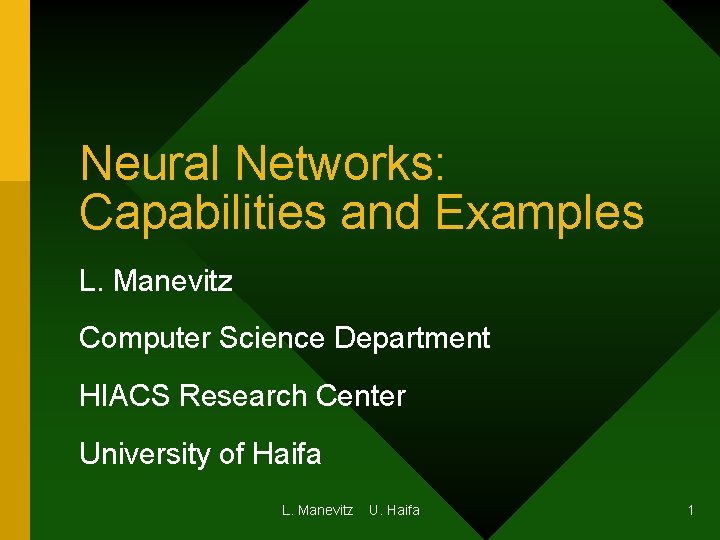 Neural Networks: Capabilities and Examples

L. Manevitz

Computer Science Department

HIACS Research Center

University of Haifa

L. Manevitz U. Haifa

1